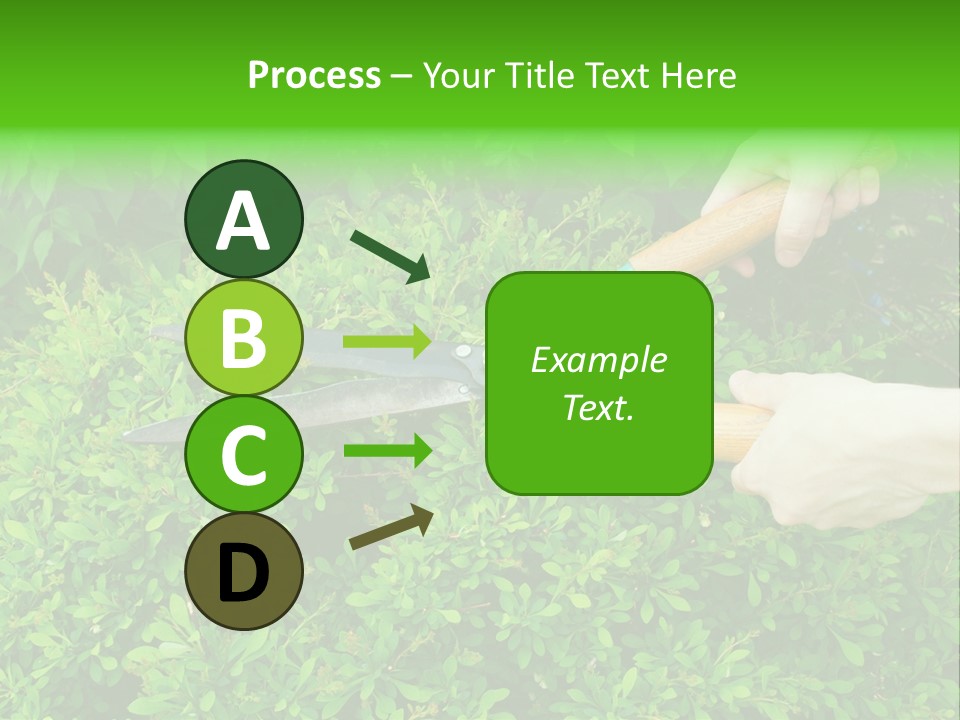 Process – Your Title Text Here

A

B

C

D

Example Text.